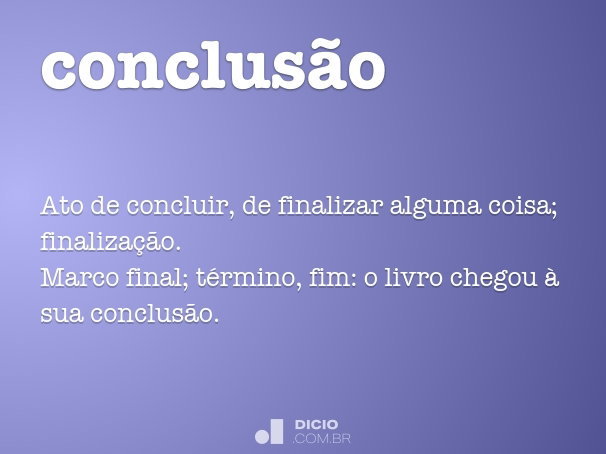 conclusão

Ato de concluir, de finalizar alguma coisa; finalização.
Marco final; término, fim: o livro chegou à sua conclusão.

DICIO
.COM.BR